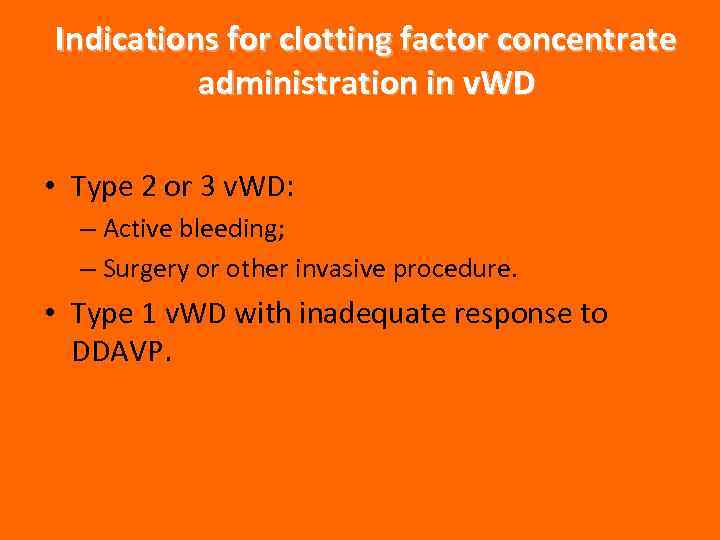 Indications for clotting factor concentrate administration in vWD

• Type 2 or 3 vWD:
– Active bleeding;
– Surgery or other invasive procedure.
• Type 1 vWD with inadequate response to DDAVP.